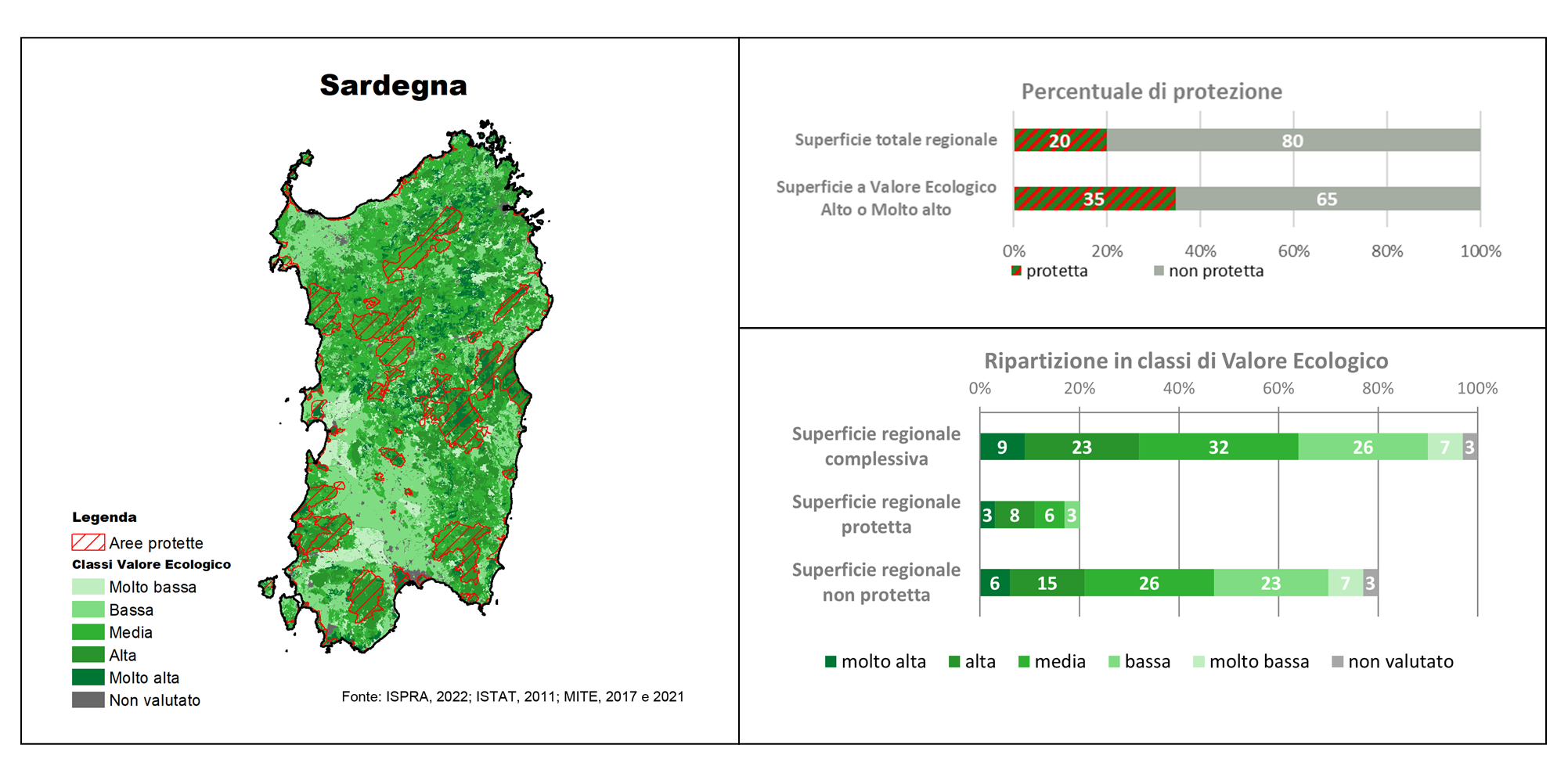 Sardegna

Legenda
Aree protette
Classi Valore Ecologico
Molto bassa
Bassa
Media
Alta
Molto alta
Non valutato

Fonte: ISPRA, 2022; ISTAT, 2011; MITE, 2017 e 2021

Percentuale di protezione

Superficie totale regionale 20 80
Superficie a Valore Ecologico Alto o Molto alto 35 65

0% 20% 40% 60% 80% 100%

protetta non protetta

Ripartizione in classi di Valore Ecologico

0% 20% 40% 60% 80% 100%

Superficie regionale complessiva 9 23 32 26 7 3
Superficie regionale protetta 3 8 6 3
Superficie regionale non protetta 6 15 26 23 7 3

molto alta alta media bassa molto bassa non valutato